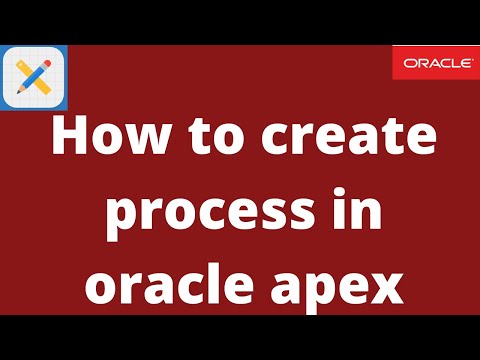 ORACLE

How to create process in oracle apex